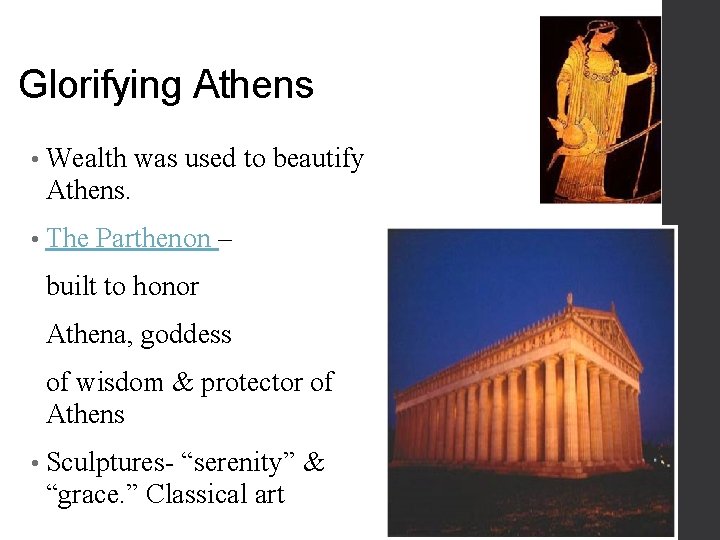 Glorifying Athens

• Wealth was used to beautify Athens.

• The Parthenon –

built to honor

Athena, goddess

of wisdom & protector of Athens

• Sculptures- “serenity” & “grace.” Classical art